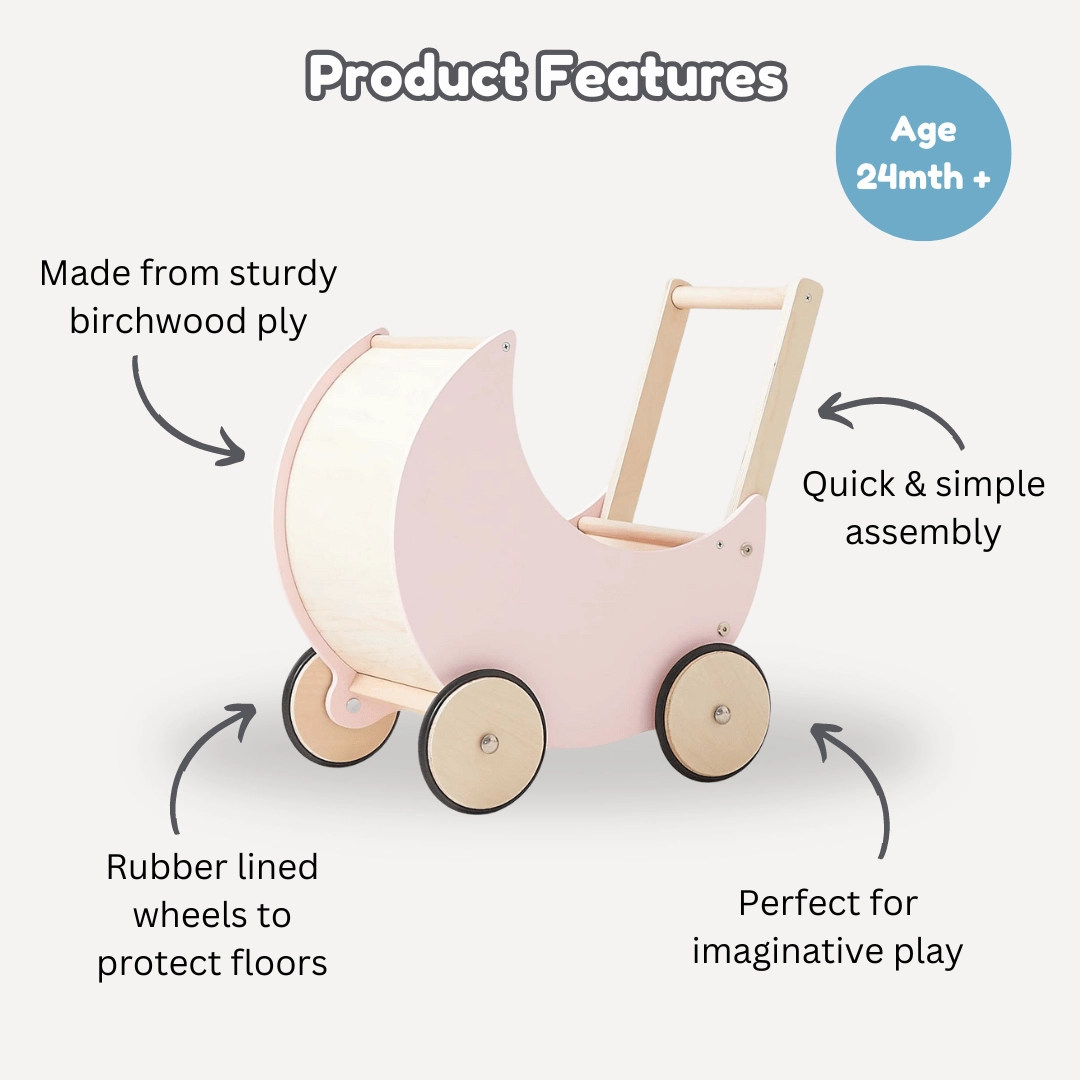 Product Features

Age
24mth +

Made from sturdy birchwood ply

Quick & simple assembly

Rubber lined wheels to protect floors

Perfect for imaginative play